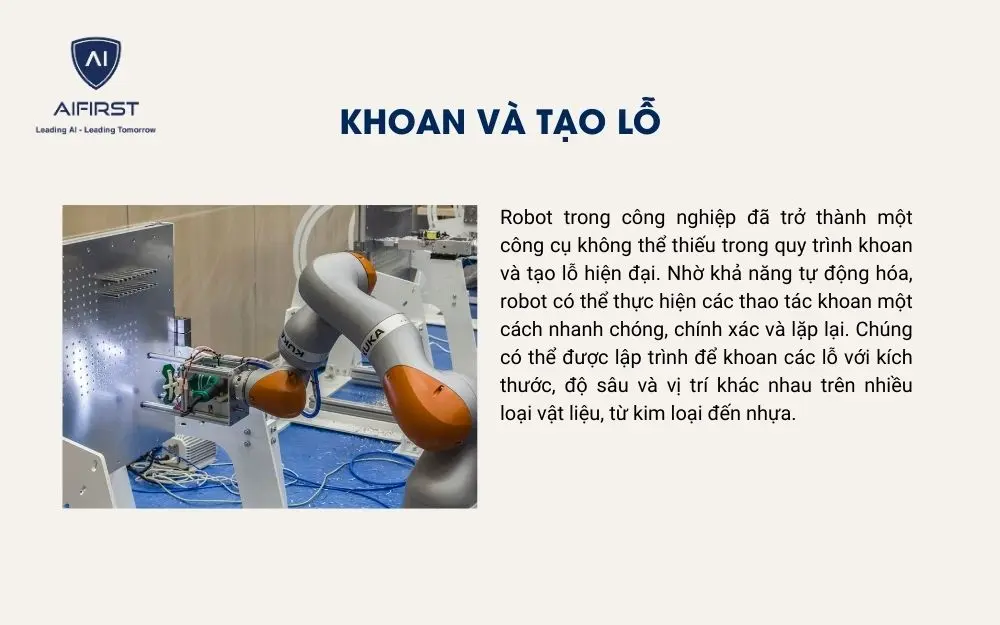 AI
AIFIRST
Leading AI - Leading Tomorrow

KHOAN VÀ TẠO LỖ

KUKA

Robot trong công nghiệp đã trở thành một công cụ không thể thiếu trong quy trình khoan và tạo lỗ hiện đại. Nhờ khả năng tự động hóa, robot có thể thực hiện các thao tác khoan một cách nhanh chóng, chính xác và lặp lại. Chúng có thể được lập trình để khoan các lỗ với kích thước, độ sâu và vị trí khác nhau trên nhiều loại vật liệu, từ kim loại đến nhựa.